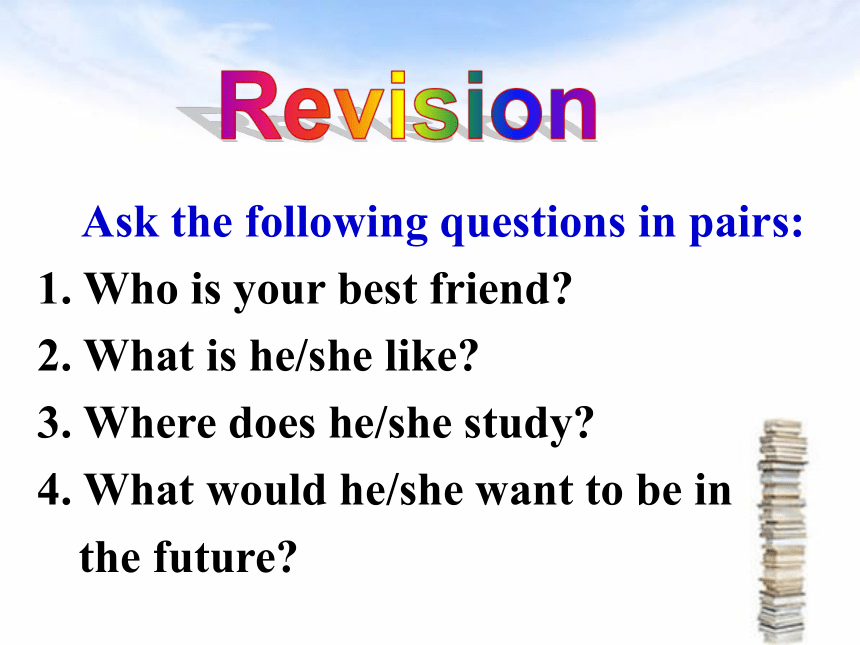 Revision

Ask the following questions in pairs:

1. Who is your best friend?
2. What is he/she like?
3. Where does he/she study?
4. What would he/she want to be in the future?